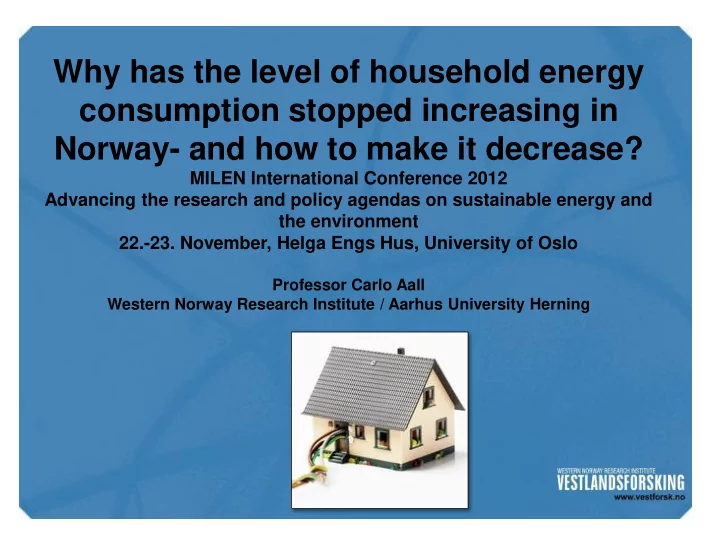 Why has the level of household energy consumption stopped increasing in Norway- and how to make it decrease?
MILEN International Conference 2012
Advancing the research and policy agendas on sustainable energy and the environment
22.-23. November, Helga Engs Hus, University of Oslo

Professor Carlo Aall
Western Norway Research Institute / Aarhus University Herning

WESTERN NORWAY RESEARCH INSTITUTE
VESTLANDSFORSKING
www.vestforsk.no